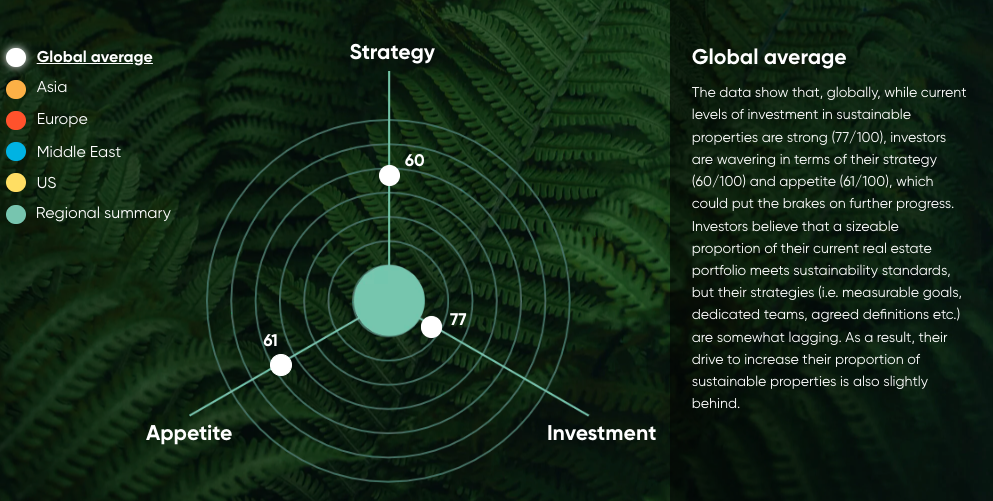 Global average
Asia
Europe
Middle East
US
Regional summary

Strategy
60
77
61
Appetite
Investment

Global average

The data show that, globally, while current levels of investment in sustainable properties are strong (77/100), investors are wavering in terms of their strategy (60/100) and appetite (61/100), which could put the brakes on further progress. Investors believe that a sizeable proportion of their current real estate portfolio meets sustainability standards, but their strategies (i.e. measurable goals, dedicated teams, agreed definitions etc.) are somewhat lagging. As a result, their drive to increase their proportion of sustainable properties is also slightly behind.